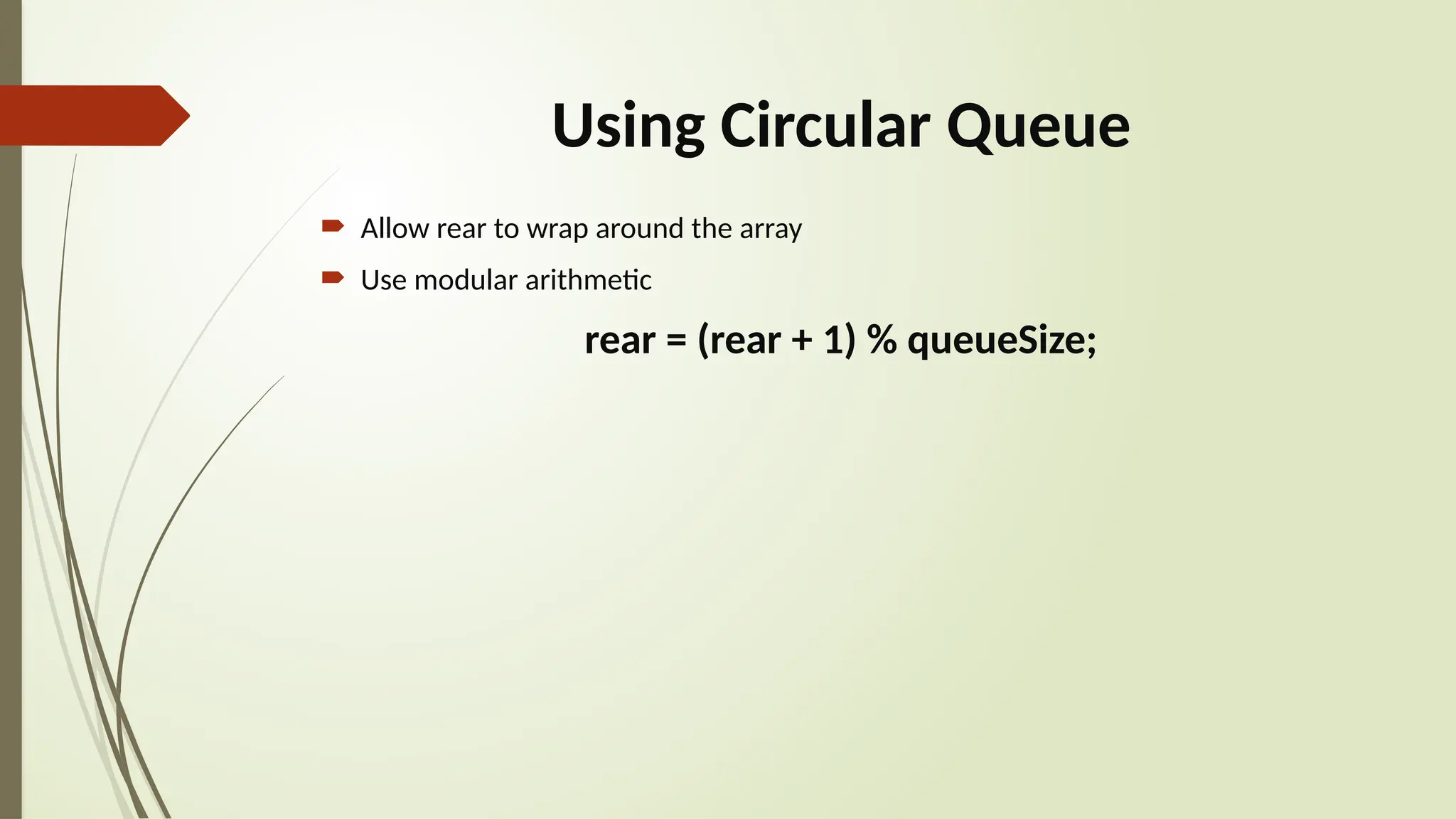 Using Circular Queue

Allow rear to wrap around the array

Use modular arithmetic

rear = (rear + 1) % queueSize;